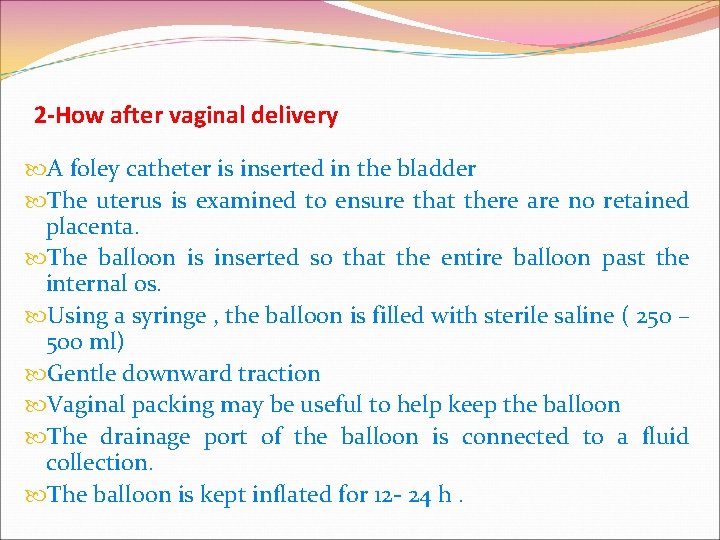 2-How after vaginal delivery

A foley catheter is inserted in the bladder

The uterus is examined to ensure that there are no retained placenta.

The balloon is inserted so that the entire balloon past the internal os.

Using a syringe , the balloon is filled with sterile saline ( 250 – 500 ml)

Gentle downward traction

Vaginal packing may be useful to help keep the balloon

The drainage port of the balloon is connected to a fluid collection.

The balloon is kept inflated for 12- 24 h .